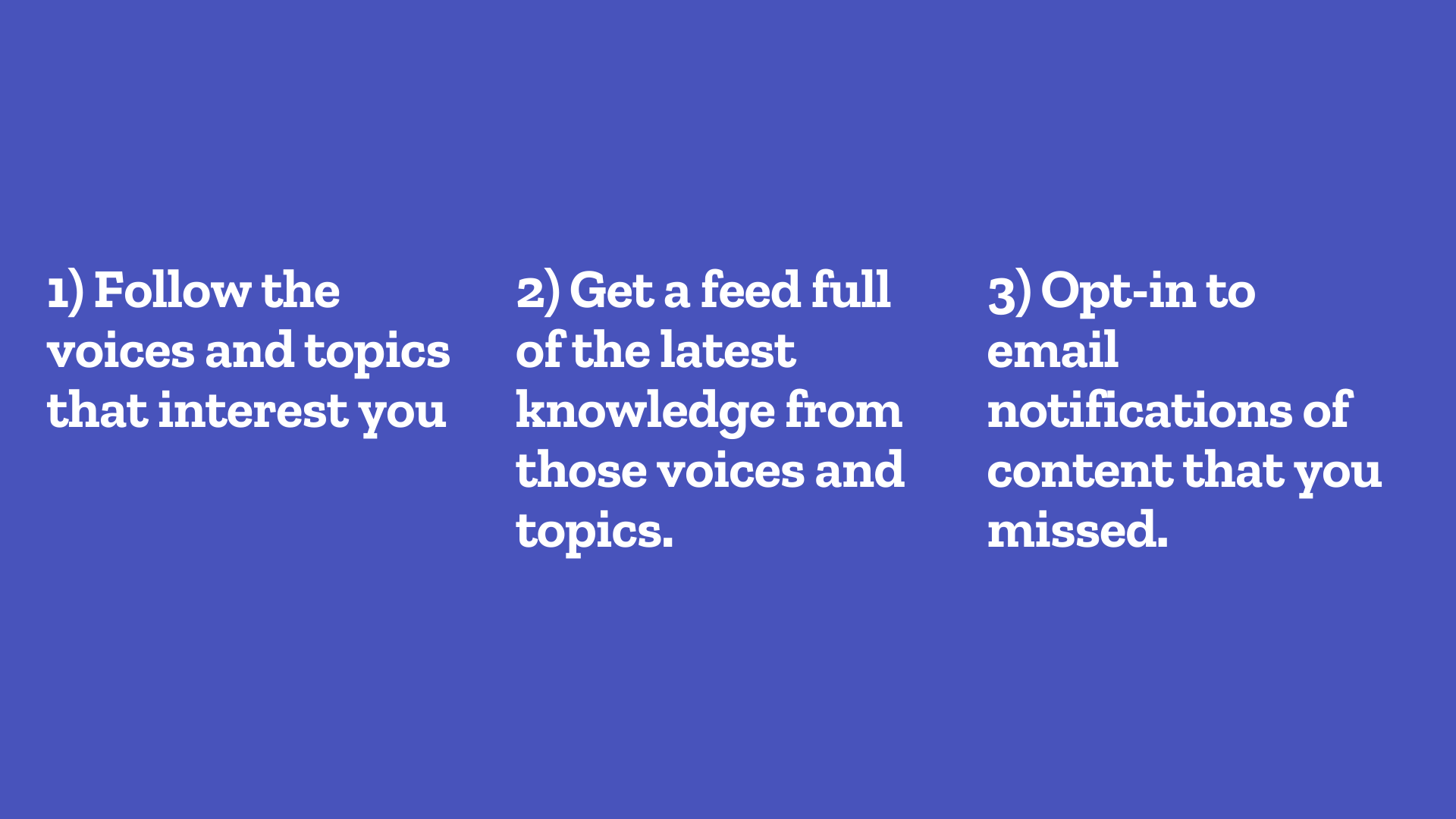 1) Follow the voices and topics that interest you

2) Get a feed full of the latest knowledge from those voices and topics.

3) Opt-in to email notifications of content that you missed.